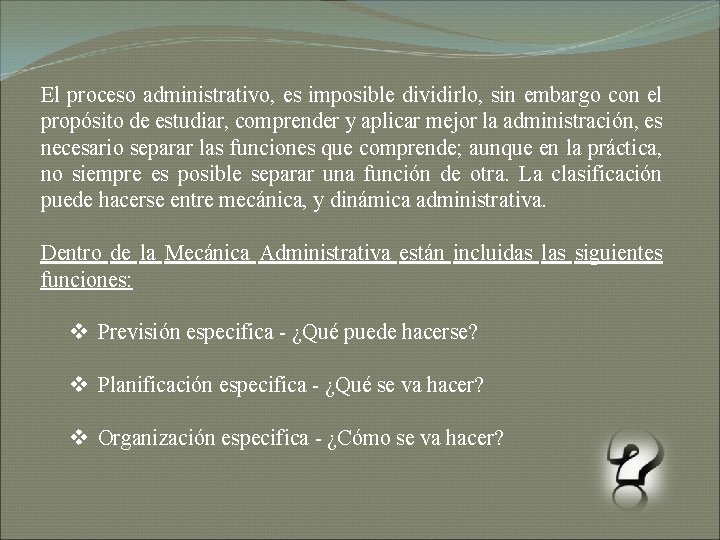 El proceso administrativo, es imposible dividirlo, sin embargo con el propósito de estudiar, comprender y aplicar mejor la administración, es necesario separar las funciones que comprende; aunque en la práctica, no siempre es posible separar una función de otra. La clasificación puede hacerse entre mecánica, y dinámica administrativa.

Dentro de la Mecánica Administrativa están incluidas las siguientes funciones:

❖ Previsión especifica - ¿Qué puede hacerse?

❖ Planificación especifica - ¿Qué se va hacer?

❖ Organización especifica - ¿Cómo se va hacer?

?